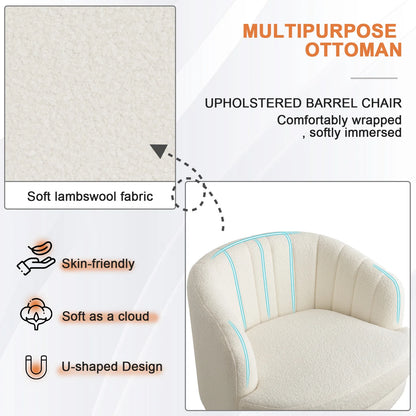 MULTIPURPOSE OTTOMAN

UPHOLSTERED BARREL CHAIR

Comfortably wrapped , softly immersed

Soft lambswool fabric

Skin-friendly

Soft as a cloud

U-shaped Design